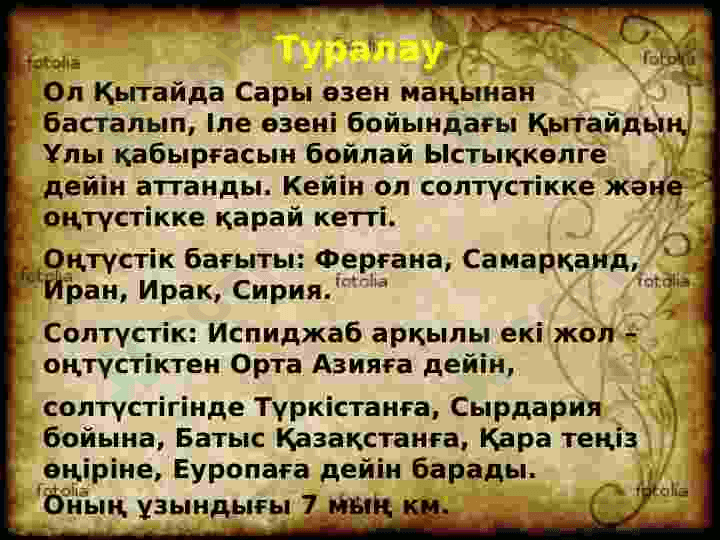 fotolia

Туралау

fotolia

Ол Қытайда Сары өзен маңынан басталып, Іле өзені бойындағы Қытайдың Ұлы қабырғасын бойлай Ыстықкөлге дейін аттанды. Кейін ол солтүстікке және оңтүстікке қарай кетті.

Оңтүстік бағыты: Ферғана, Самарқанд, Иран, Ирак, Сирия.

fotolia

fotolia

fotolia

Солтүстік: Испиджаб арқылы екі жол – оңтүстіктен Орта Азияға дейін,

солтүстігінде Түркістанға, Сырдария бойына, Батыс Қазақстанға, Қара теңіз өңіріне, Еуропаға дейін барады.

fotolia

fotolia

Оның ұзындығы 7 мың км.